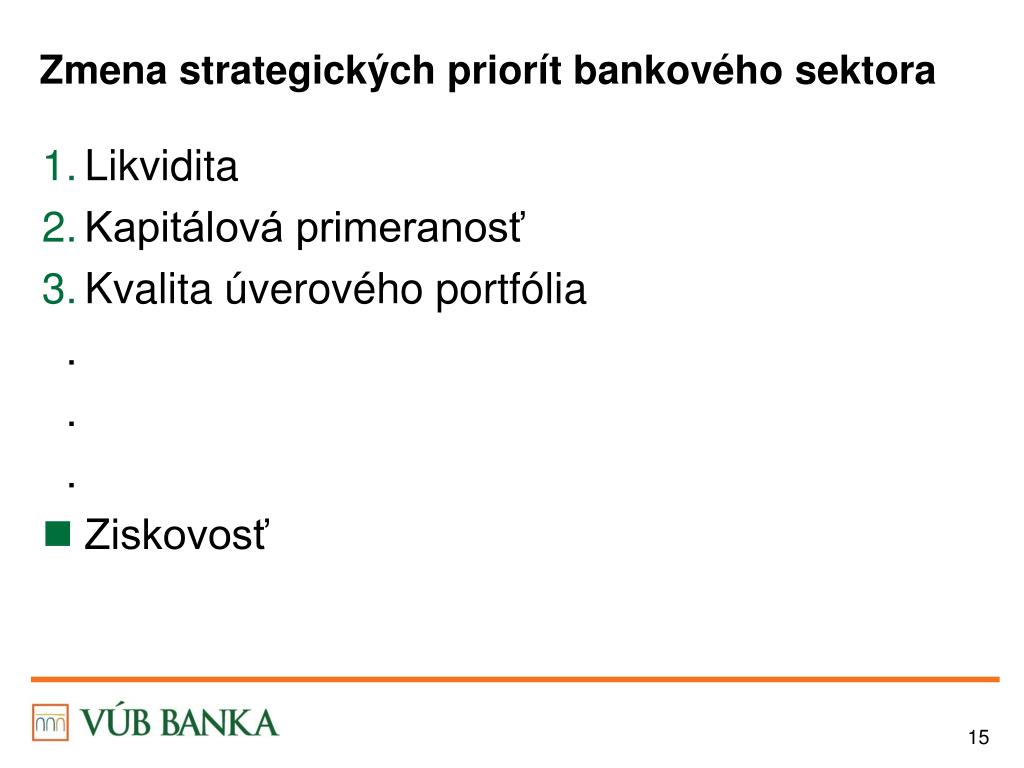 Zmena strategických priorít bankového sektora

1. Likvidita
2. Kapitálová primeranosť
3. Kvalita úverového portfólia

.

.

.

Ziskovosť

VÚB BANKA

15